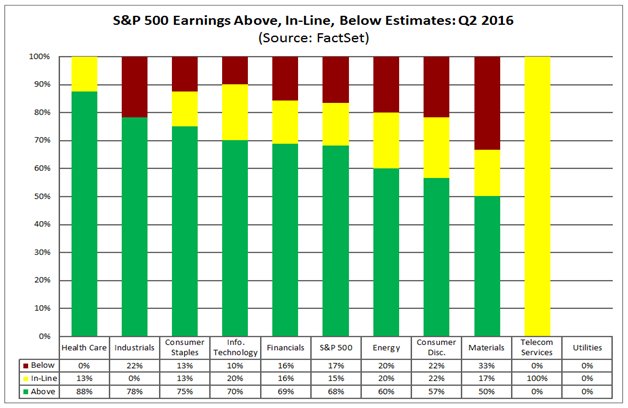 S&P 500 Earnings Above, In-Line, Below Estimates: Q2 2016
(Source: FactSet)

100%
90%
80%
70%
60%
50%
40%
30%
20%
10%
0%

| | Health Care | Industrials | Consumer Staples | Info. Technology | Financials | S&P 500 | Energy | Consumer Disc. | Materials | Telecom Services | Utilities |
|---|---|---|---|---|---|---|---|---|---|---|---|
| Below | 0% | 22% | 13% | 10% | 16% | 17% | 20% | 22% | 33% | 0% | 0% |
| In-Line | 13% | 0% | 13% | 20% | 16% | 15% | 20% | 22% | 17% | 100% | 0% |
| Above | 88% | 78% | 75% | 70% | 69% | 68% | 60% | 57% | 50% | 0% | 0% |